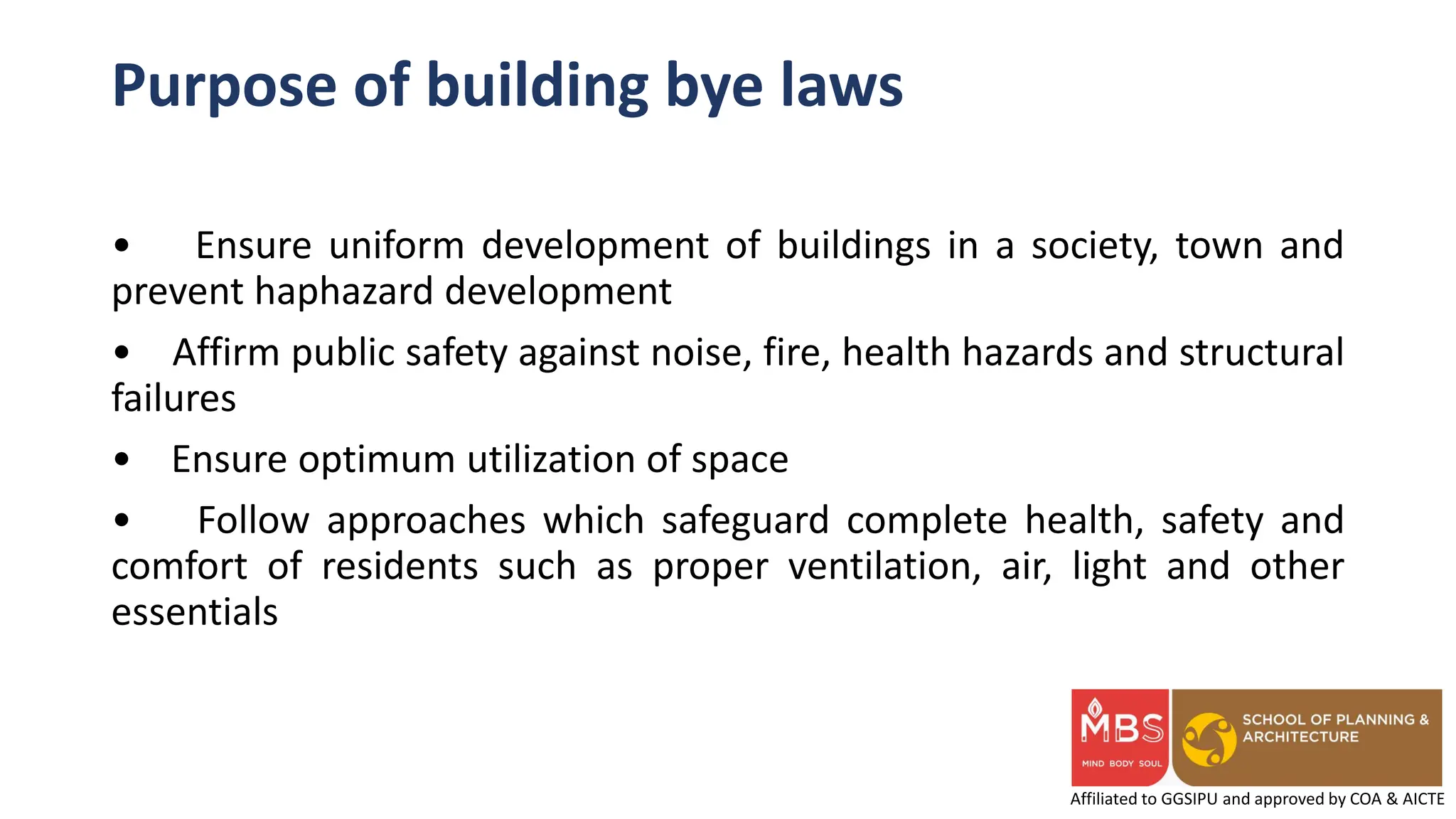 Purpose of building bye laws

• Ensure uniform development of buildings in a society, town and prevent haphazard development

• Affirm public safety against noise, fire, health hazards and structural failures

• Ensure optimum utilization of space

• Follow approaches which safeguard complete health, safety and comfort of residents such as proper ventilation, air, light and other essentials

MBS
MIND BODY SOUL
SCHOOL OF PLANNING & ARCHITECTURE
Affiliated to GGSIPU and approved by COA & AICTE